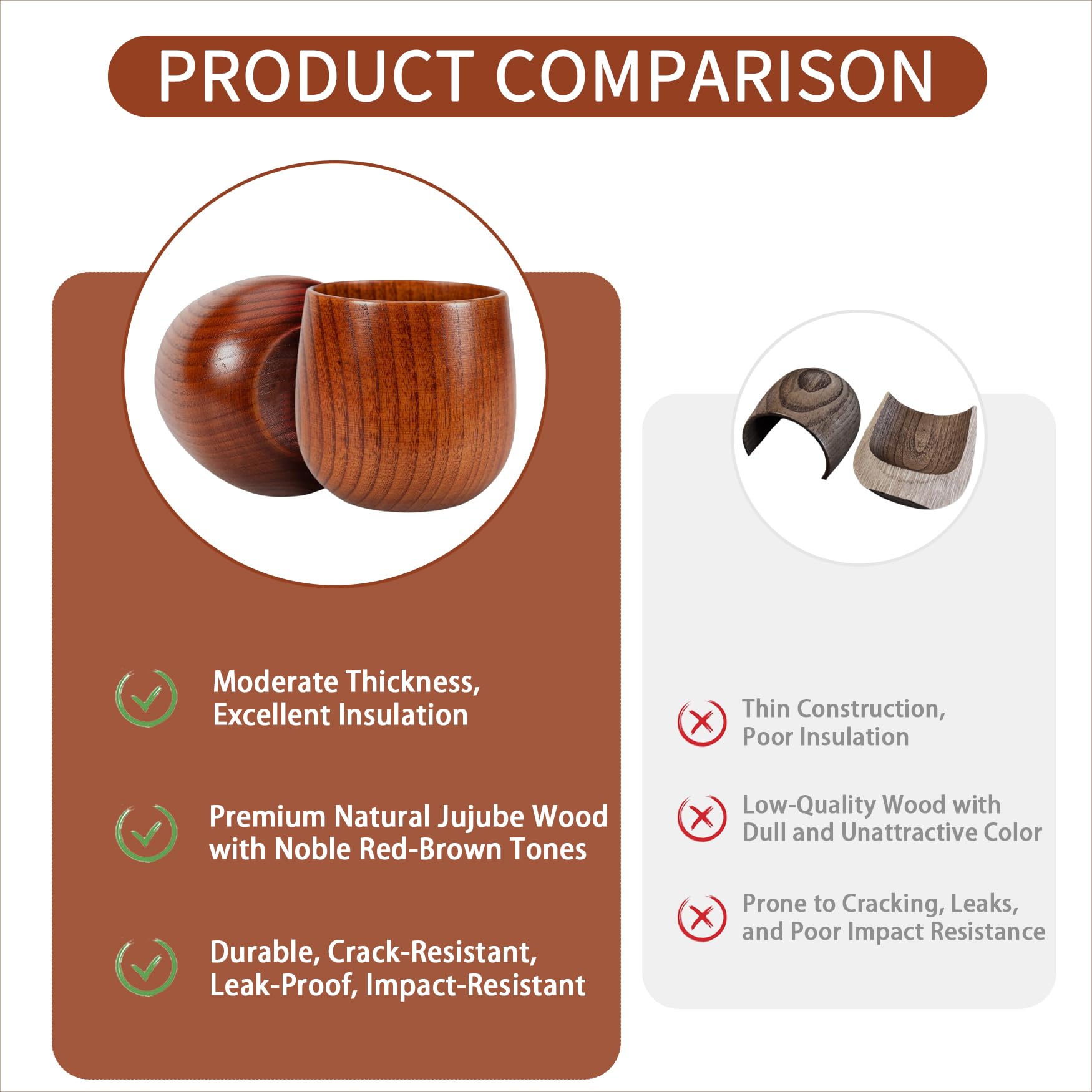 PRODUCT COMPARISON

Moderate Thickness, Excellent Insulation

Premium Natural Jujube Wood with Noble Red-Brown Tones

Durable, Crack-Resistant, Leak-Proof, Impact-Resistant

Thin Construction, Poor Insulation

Low-Quality Wood with Dull and Unattractive Color

Prone to Cracking, Leaks, and Poor Impact Resistance